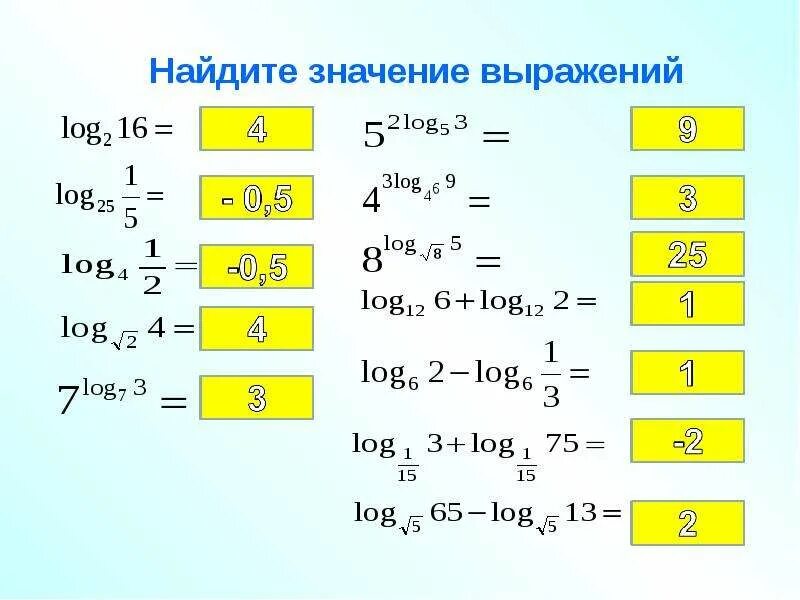 Найдите значение выражений

$\log_2 16 =$ 4

$\log_{25} \frac{1}{5} =$ - 0,5

$\log_4 \frac{1}{2} =$ -0,5

$\log_{\sqrt{2}} 4 =$ 4

$7^{\log_7 3} =$ 3

$5^{2\log_5 3} =$ 9

$4^{3\log_{4^6} 9} =$ 3

$8^{\log_{\sqrt{8}} 5} =$ 25

$\log_{12} 6 + \log_{12} 2 =$ 1

$\log_6 2 - \log_6 \frac{1}{3} =$ 1

$\log_{\frac{1}{15}} 3 + \log_{\frac{1}{15}} 75 =$ -2

$\log_{\sqrt{5}} 65 - \log_{\sqrt{5}} 13 =$ 2